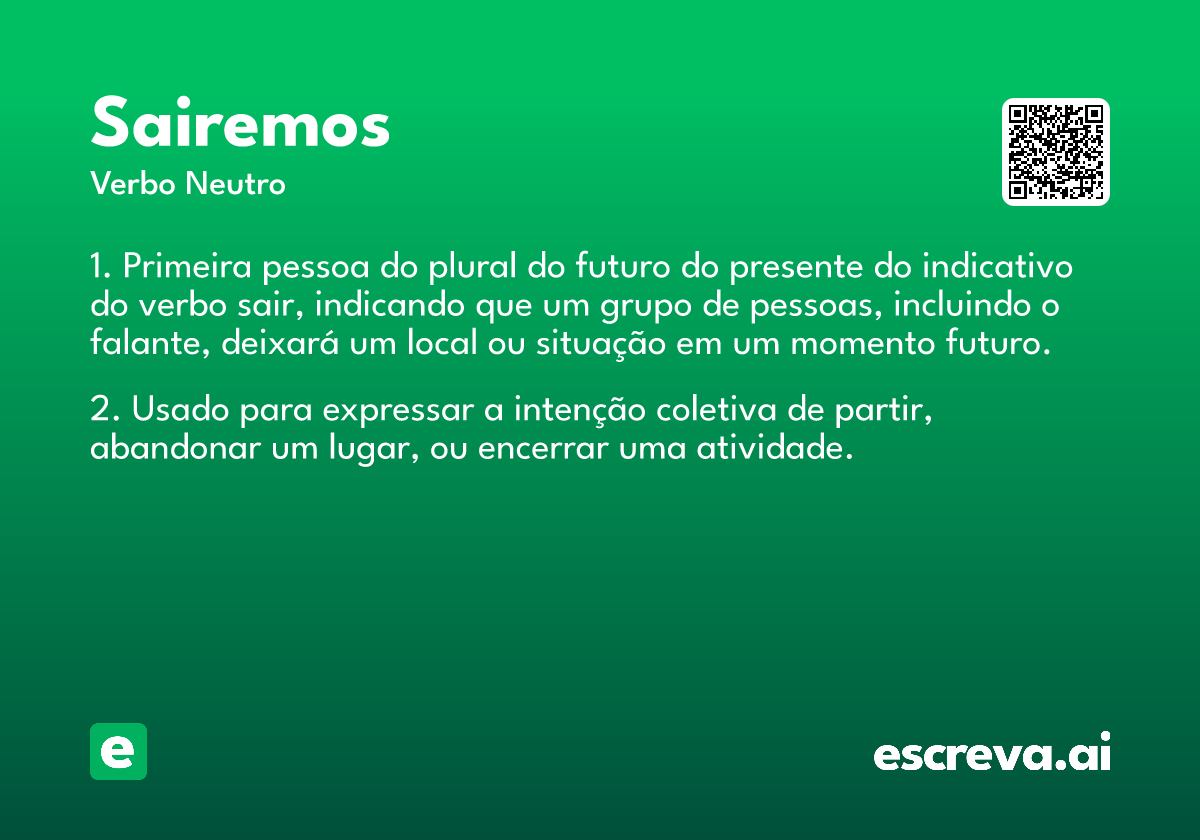 Sairemos

Verbo Neutro

1. Primeira pessoa do plural do futuro do presente do indicativo do verbo sair, indicando que um grupo de pessoas, incluindo o falante, deixará um local ou situação em um momento futuro.

2. Usado para expressar a intenção coletiva de partir, abandonar um lugar, ou encerrar uma atividade.

e

escreva.ai